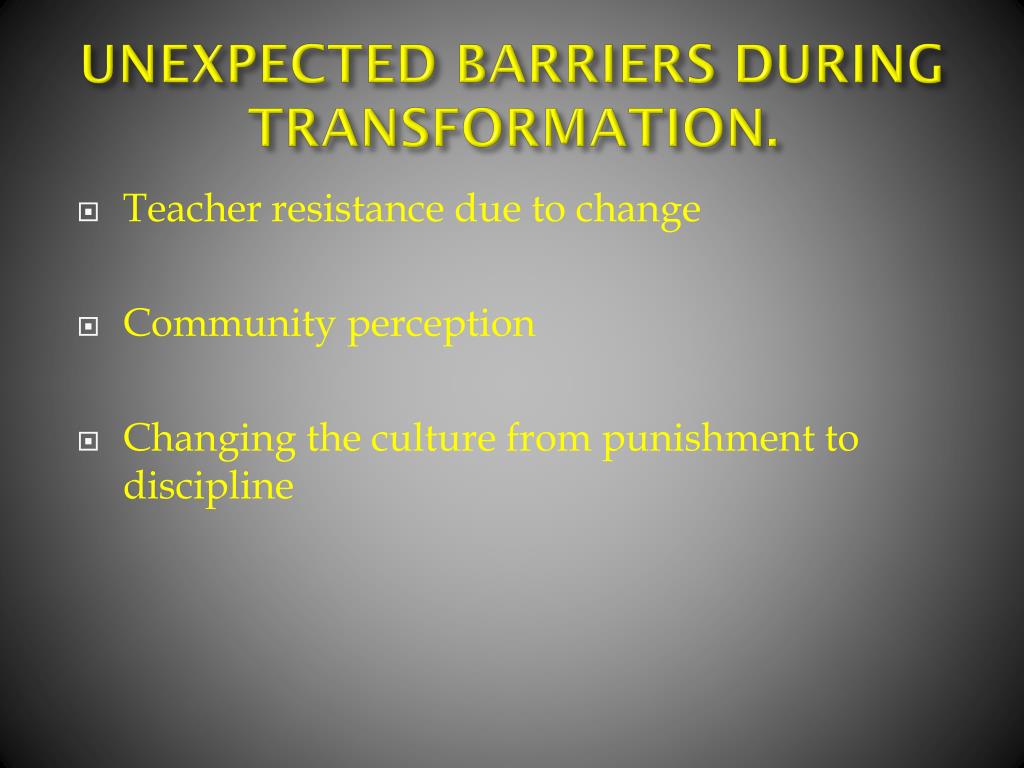 UNEXPECTED BARRIERS DURING TRANSFORMATION.

Teacher resistance due to change

Community perception

Changing the culture from punishment to discipline